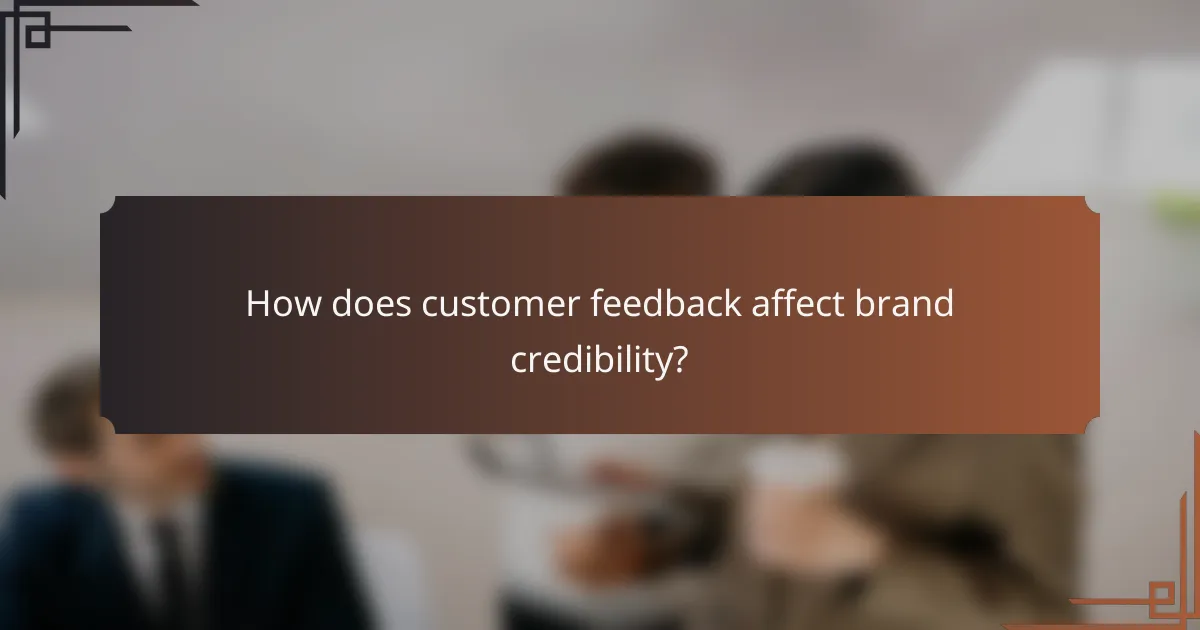 How does customer feedback affect brand credibility?